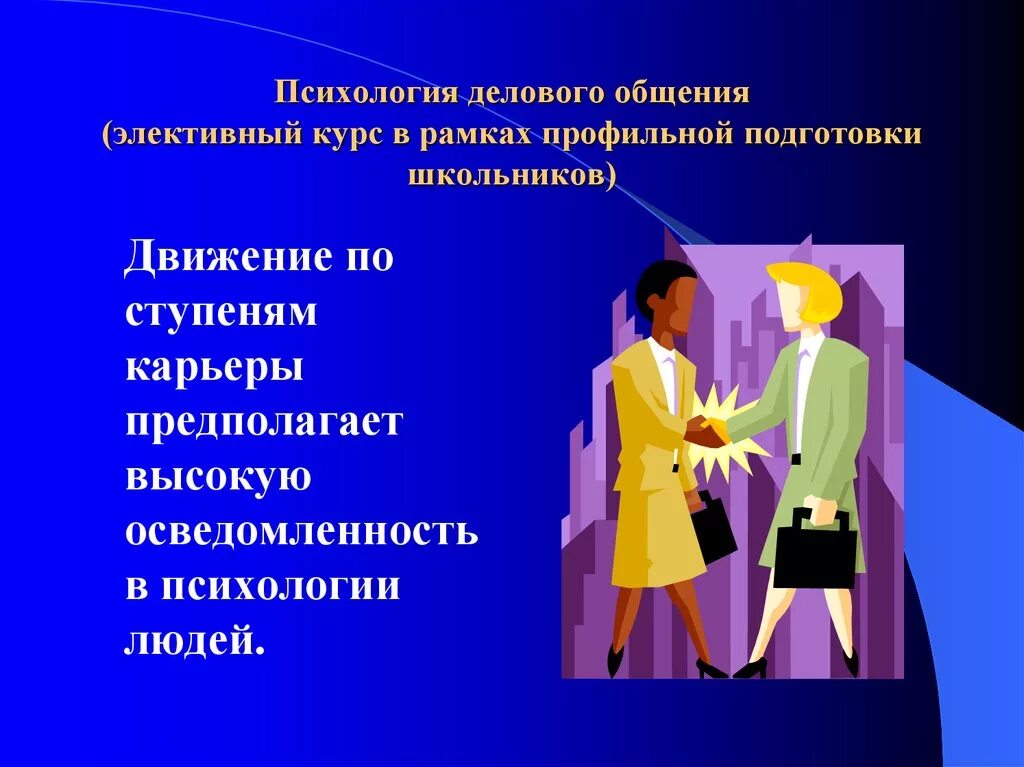 Психология делового общения
(элективный курс в рамках профильной подготовки школьников)

Движение по ступеням карьеры предполагает высокую осведомленность в психологии людей.